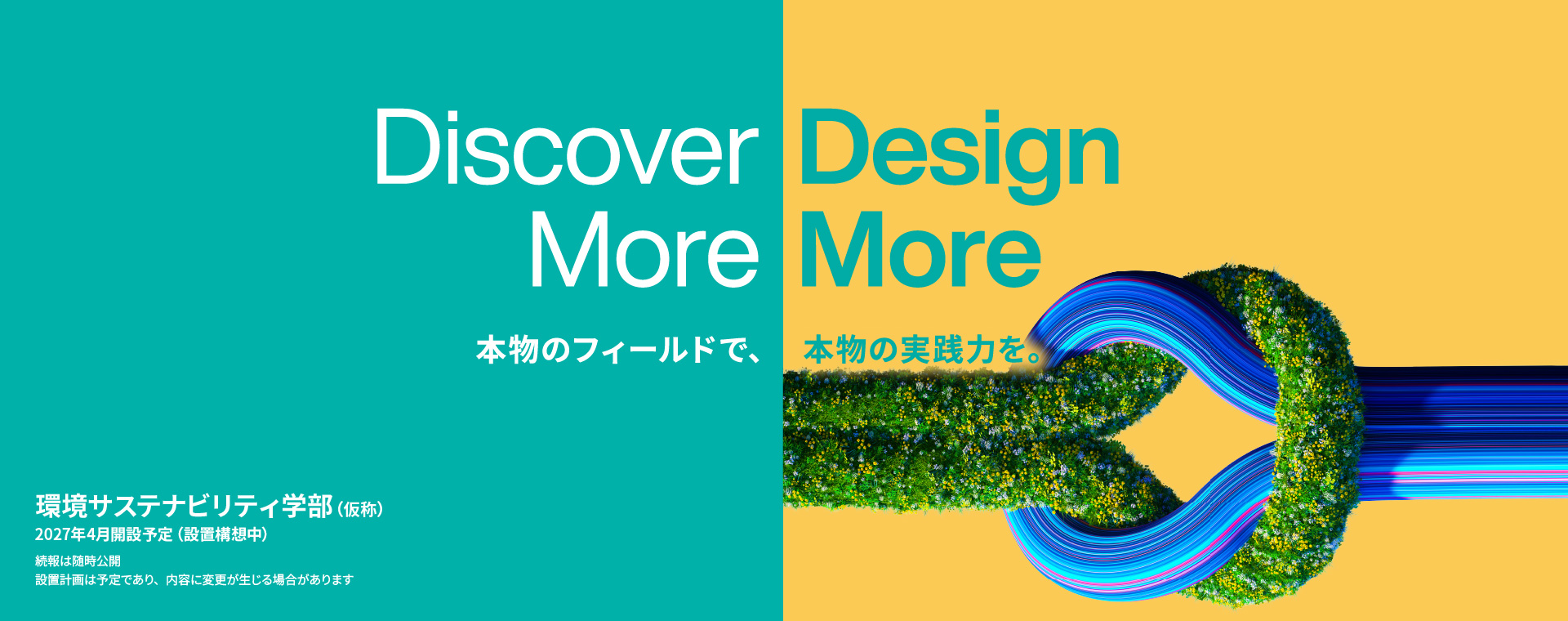 Discover More

本物のフィールドで、

Design More

本物の実践力を。

環境サステナビリティ学部（仮称）
2027年4月開設予定（設置構想中）

続報は随時公開
設置計画は予定であり、内容に変更が生じる場合があります